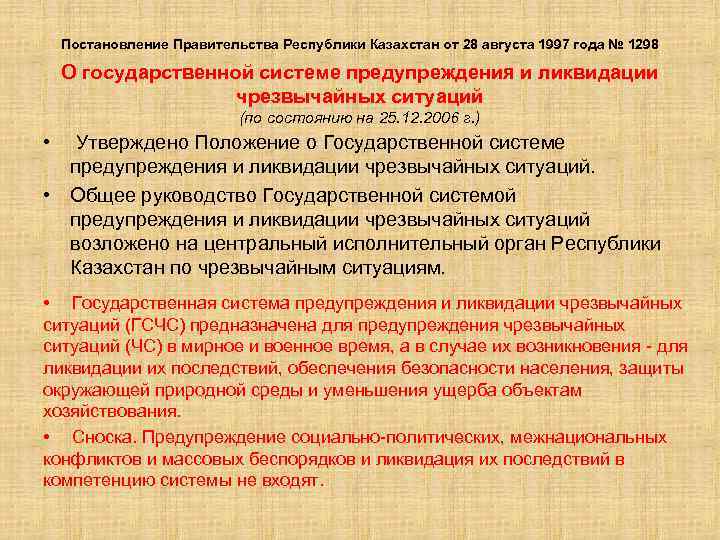 Постановление Правительства Республики Казахстан от 28 августа 1997 года № 1298

О государственной системе предупреждения и ликвидации чрезвычайных ситуаций
(по состоянию на 25.12.2006 г.)

• Утверждено Положение о Государственной системе предупреждения и ликвидации чрезвычайных ситуаций.

• Общее руководство Государственной системой предупреждения и ликвидации чрезвычайных ситуаций возложено на центральный исполнительный орган Республики Казахстан по чрезвычайным ситуациям.

• Государственная система предупреждения и ликвидации чрезвычайных ситуаций (ГСЧС) предназначена для предупреждения чрезвычайных ситуаций (ЧС) в мирное и военное время, а в случае их возникновения - для ликвидации их последствий, обеспечения безопасности населения, защиты окружающей природной среды и уменьшения ущерба объектам хозяйствования.

• Сноска. Предупреждение социально-политических, межнациональных конфликтов и массовых беспорядков и ликвидация их последствий в компетенцию системы не входят.